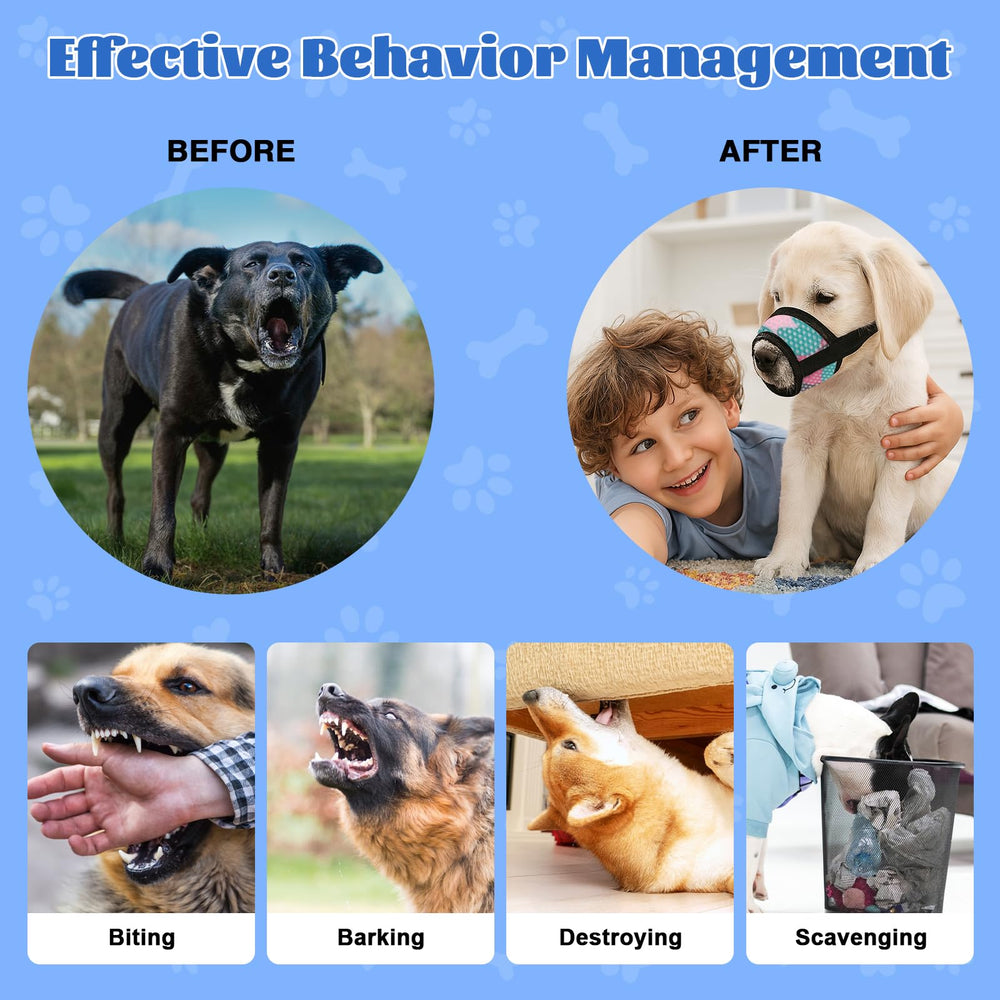 Effective Behavior Management

BEFORE

AFTER

Biting

Barking

Destroying

Scavenging